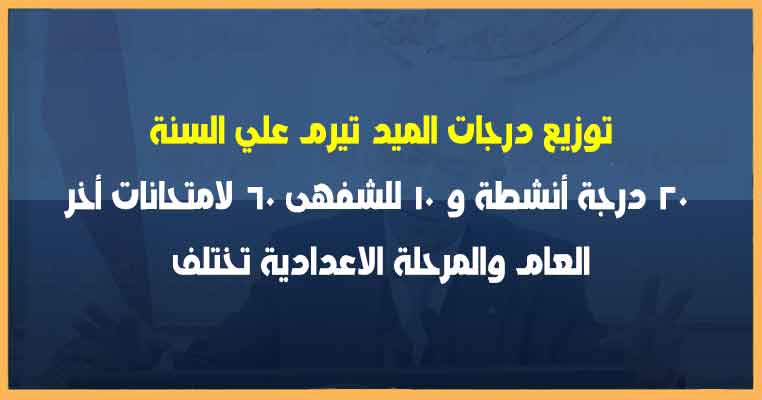 توزيع درجات الميد تيرم علي السنة

٣٠ درجة أنشطة و ١٠ للشفهى ٦٠ لامتحانات أخر العام والمرحلة الاعدادية تختلف